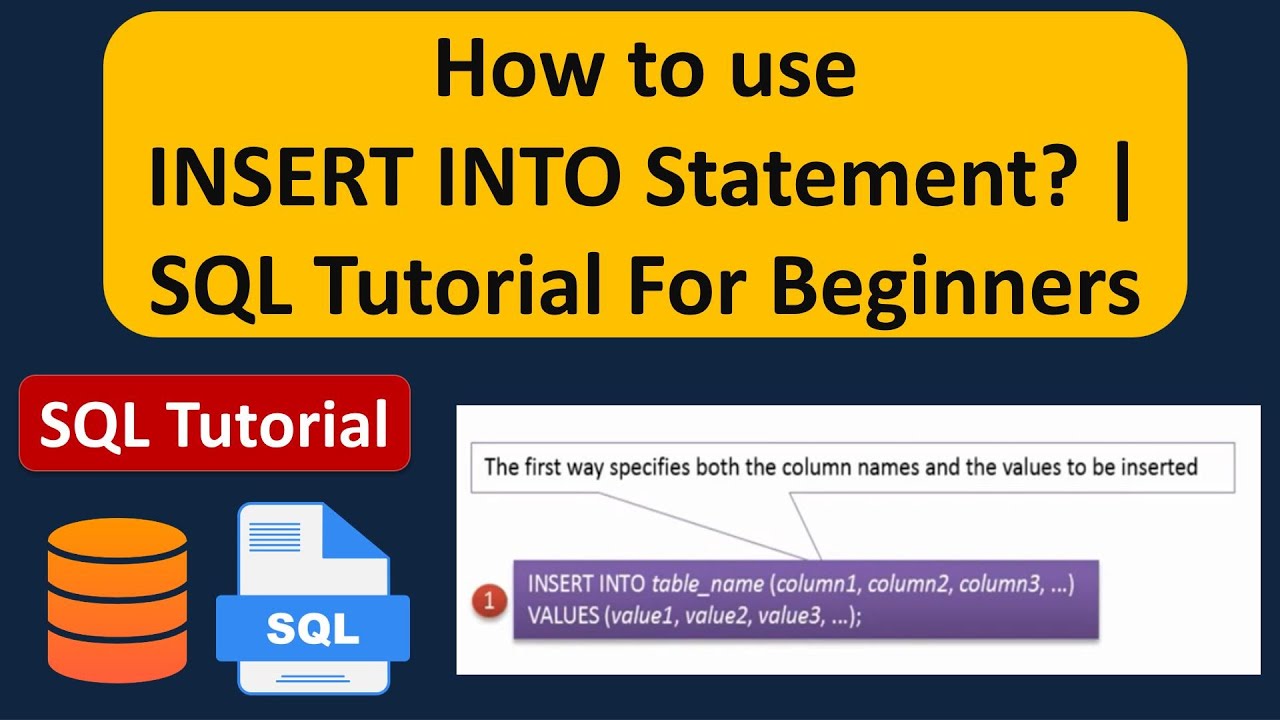 How to use
INSERT INTO Statement? |
SQL Tutorial For Beginners

SQL Tutorial

SQL

The first way specifies both the column names and the values to be inserted

1

INSERT INTO table_name (column1, column2, column3, ...)
VALUES (value1, value2, value3, ...);